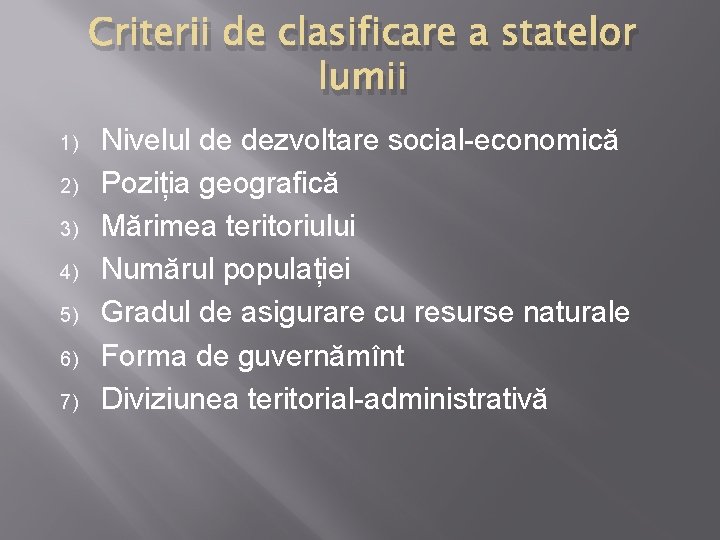 Criterii de clasificare a statelor lumii

1) Nivelul de dezvoltare social-economică
2) Poziția geografică
3) Mărimea teritoriului
4) Numărul populației
5) Gradul de asigurare cu resurse naturale
6) Forma de guvernămînt
7) Diviziunea teritorial-administrativă